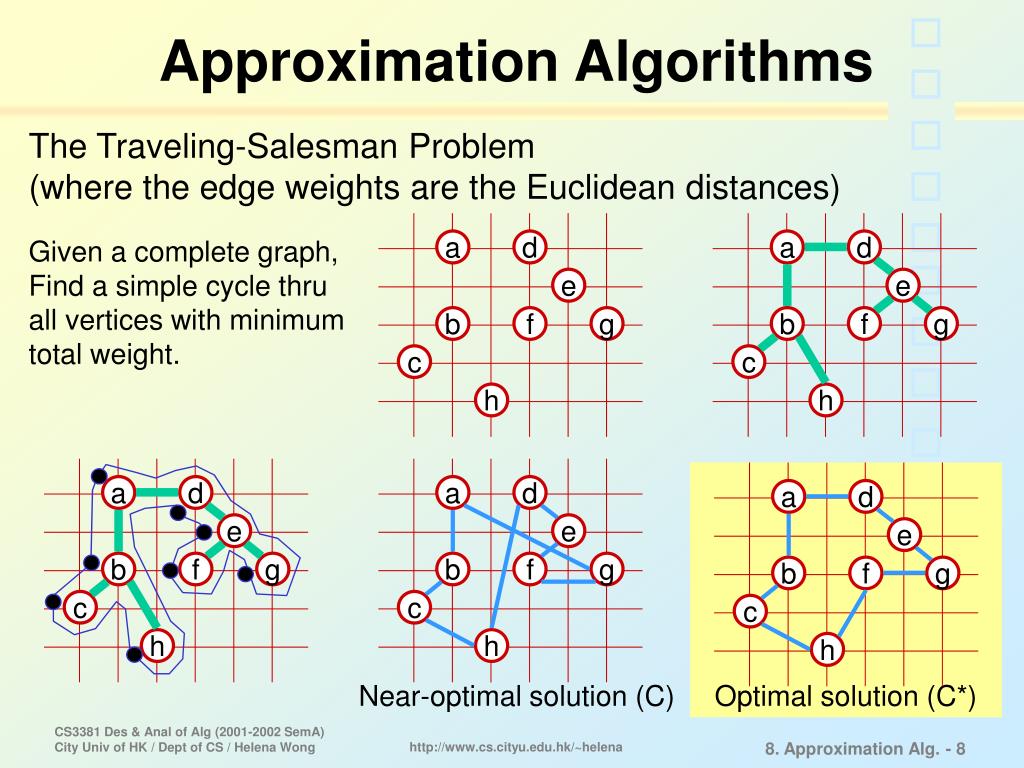 Approximation Algorithms

The Traveling-Salesman Problem
(where the edge weights are the Euclidean distances)

Given a complete graph, Find a simple cycle thru all vertices with minimum total weight.

a d e b f g c h

a d e b f g c h

a d e b f g c h

a d e b f g c h

Near-optimal solution (C)

a d e b f g c h

Optimal solution (C*)

CS3381 Des & Anal of Alg (2001-2002 SemA)
City Univ of HK / Dept of CS / Helena Wong

http://www.cs.cityu.edu.hk/~helena

8. Approximation Alg. - 8